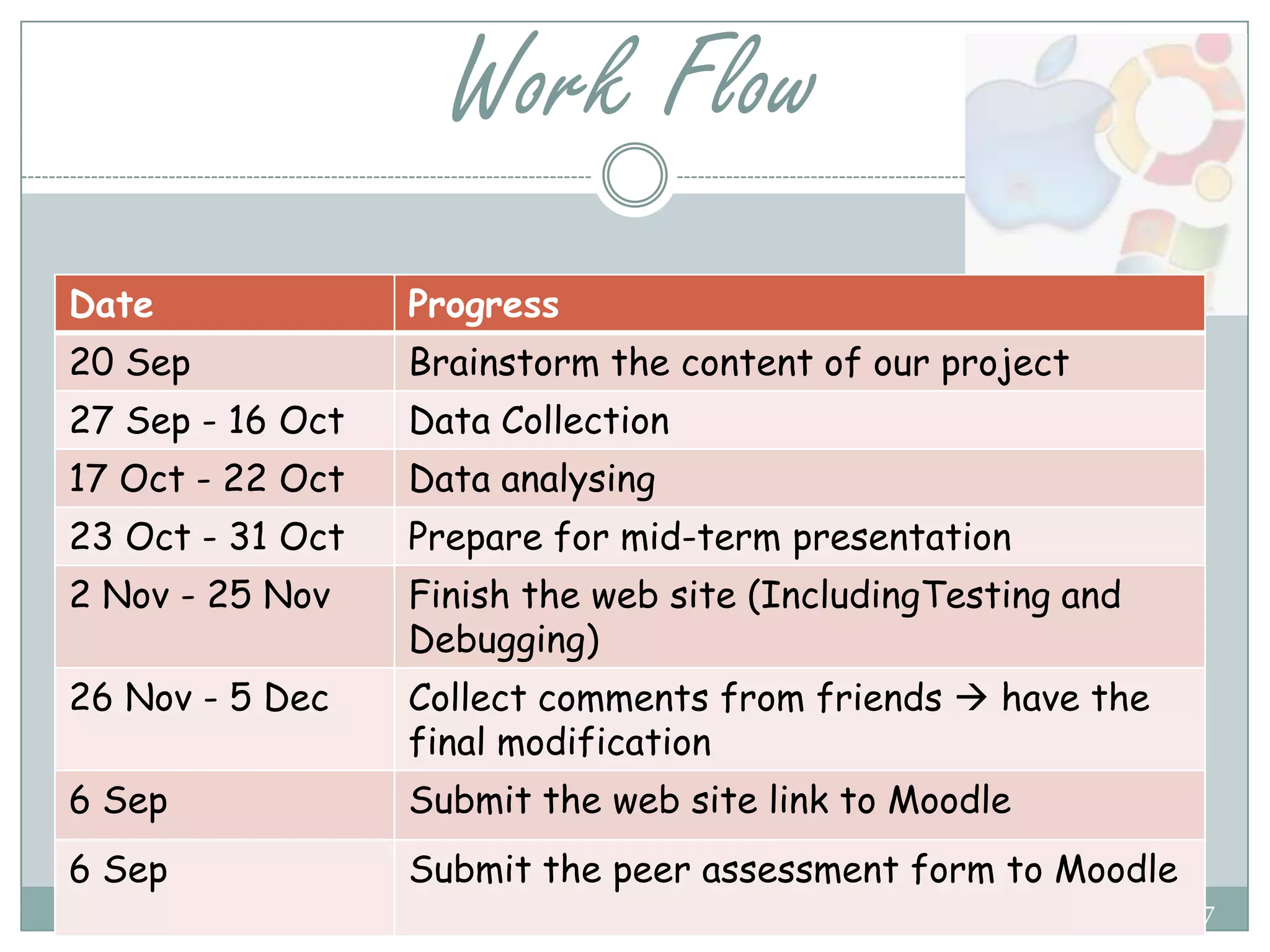 Work Flow

| Date | Progress |
|---|---|
| 20 Sep | Brainstorm the content of our project |
| 27 Sep - 16 Oct | Data Collection |
| 17 Oct - 22 Oct | Data analysing |
| 23 Oct - 31 Oct | Prepare for mid-term presentation |
| 2 Nov - 25 Nov | Finish the web site (IncludingTesting and Debugging) |
| 26 Nov - 5 Dec | Collect comments from friends → have the final modification |
| 6 Sep | Submit the web site link to Moodle |
| 6 Sep | Submit the peer assessment form to Moodle |

7